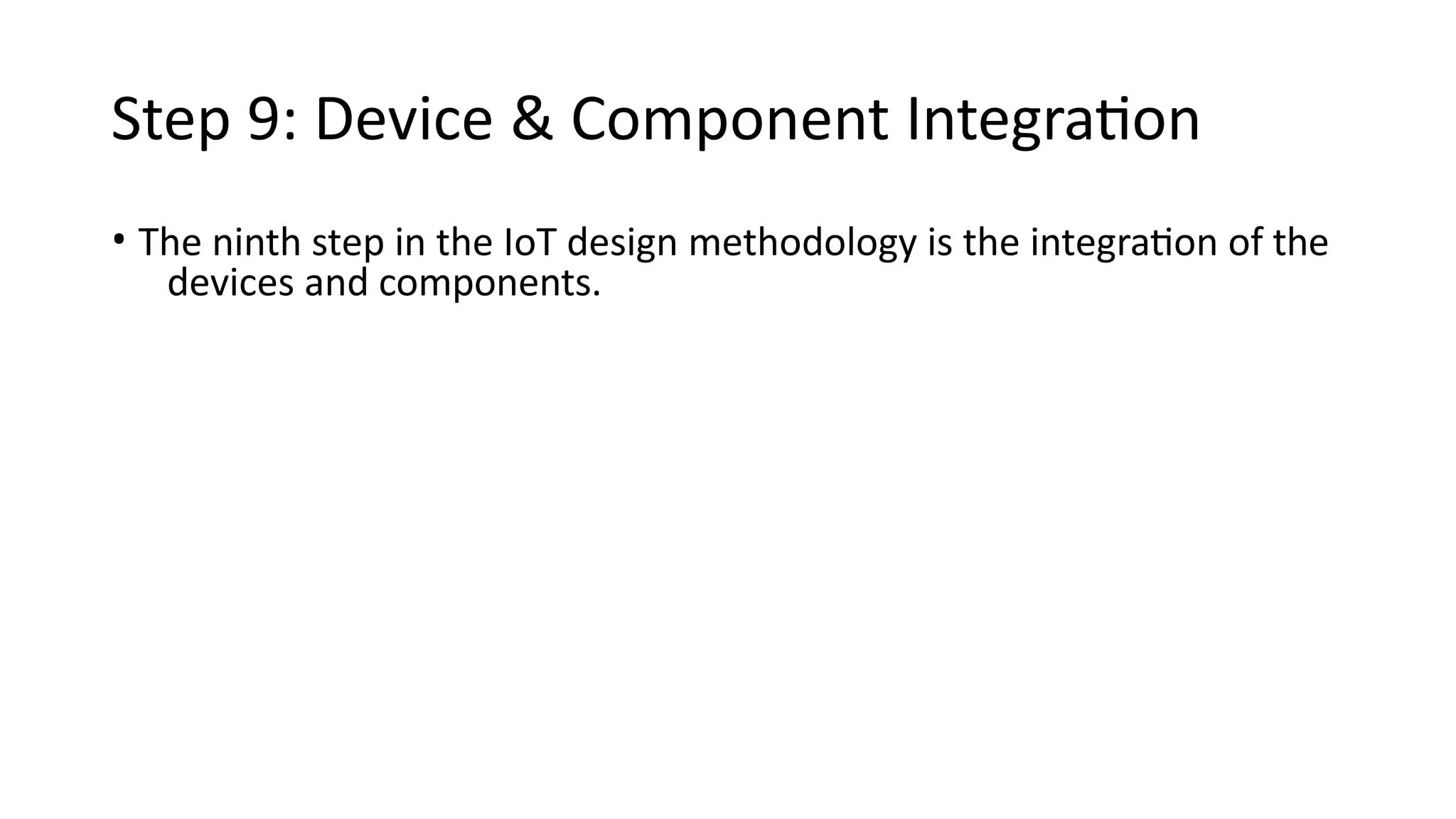 Step 9: Device & Component Integration

• The ninth step in the IoT design methodology is the integration of the devices and components.